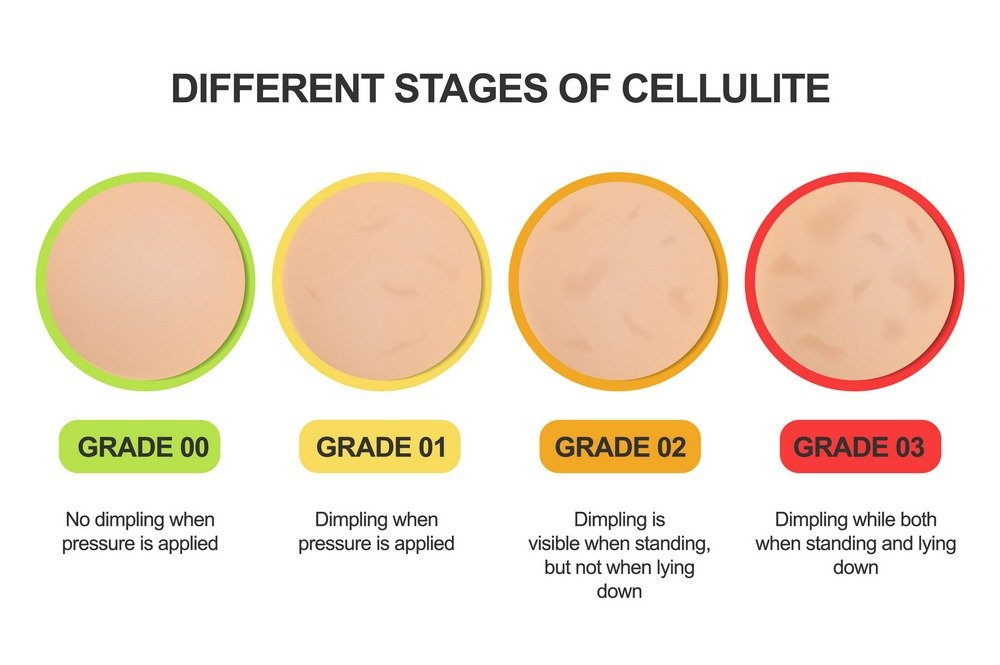 DIFFERENT STAGES OF CELLULITE

GRADE 00

No dimpling when pressure is applied

GRADE 01

Dimpling when pressure is applied

GRADE 02

Dimpling is visible when standing, but not when lying down

GRADE 03

Dimpling while both when standing and lying down